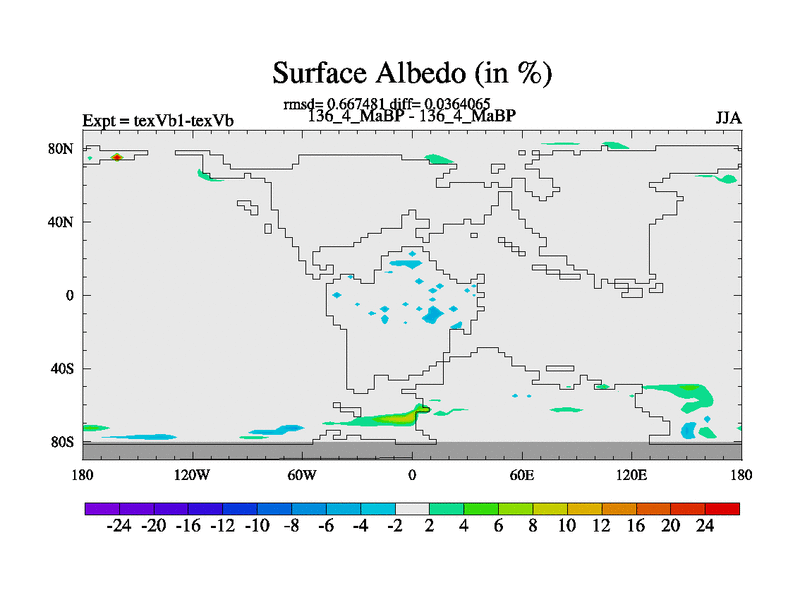 Surface Albedo (in %)

rmsd= 0.667481 diff= 0.0364065

Expt = texVb1-texVb

136_4_MaBP - 136_4_MaBP

JJA

80N
40N
0
40S
80S

180 120W 60W 0 60E 120E 180

-24 -20 -16 -12 -10 -8 -6 -4 -2 2 4 6 8 10 12 16 20 24